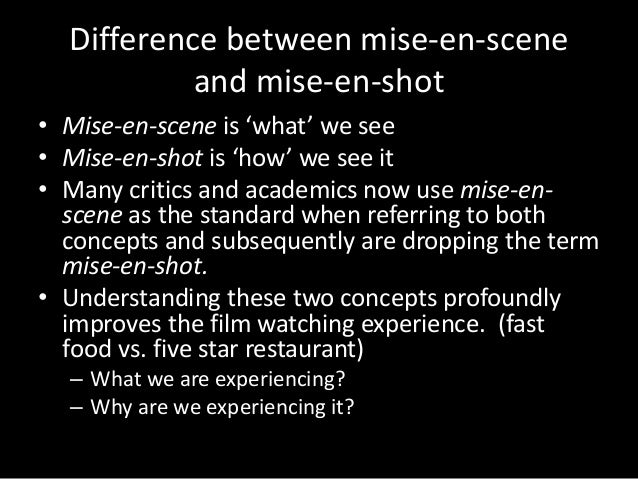 Difference between mise-en-scene and mise-en-shot

• Mise-en-scene is ‘what’ we see
• Mise-en-shot is ‘how’ we see it
• Many critics and academics now use mise-en-scene as the standard when referring to both concepts and subsequently are dropping the term mise-en-shot.
• Understanding these two concepts profoundly improves the film watching experience. (fast food vs. five star restaurant)
– What we are experiencing?
– Why are we experiencing it?